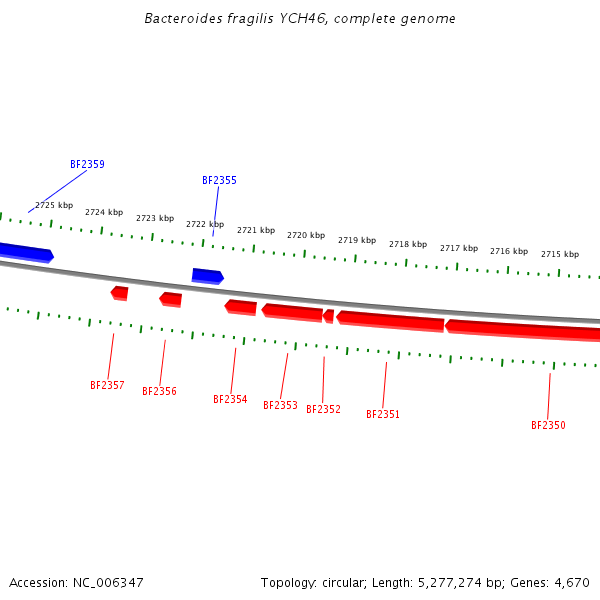 Bacteroides fragilis YCH46, complete genome

BF2359

BF2355

2725 kbp
2724 kbp
2723 kbp
2722 kbp
2721 kbp
2720 kbp
2719 kbp
2718 kbp
2717 kbp
2716 kbp
2715 kbp

BF2357
BF2356
BF2354
BF2353
BF2352
BF2351
BF2350

Accession: NC_006347

Topology: circular; Length: 5,277,274 bp; Genes: 4,670